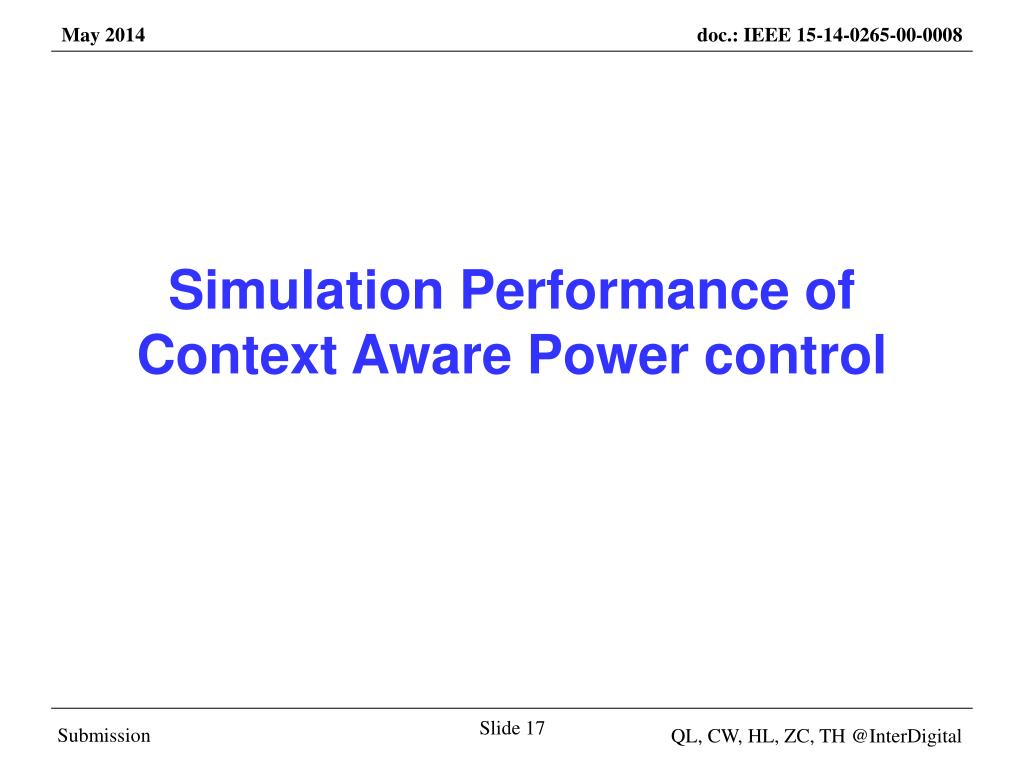 May 2014

doc.: IEEE 15-14-0265-00-0008

Simulation Performance of Context Aware Power control

Submission

Slide 17

QL, CW, HL, ZC, TH @InterDigital